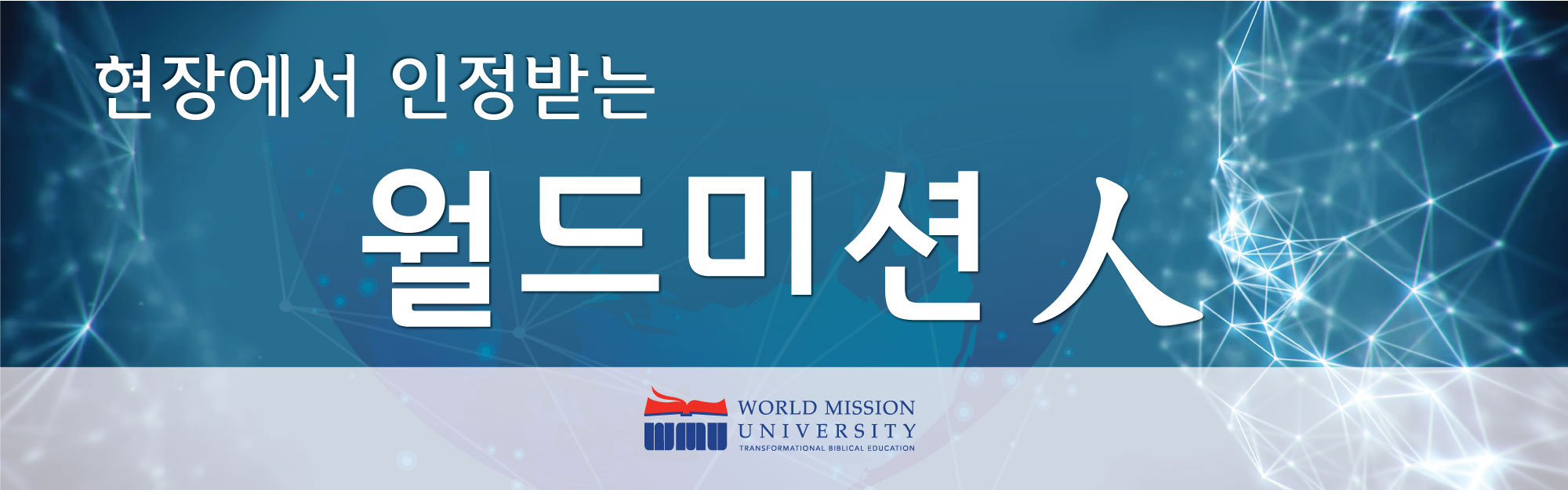 현장에서 인정받는

월드미션 人

WMU

WORLD MISSION UNIVERSITY

TRANSFORMATIONAL BIBLICAL EDUCATION